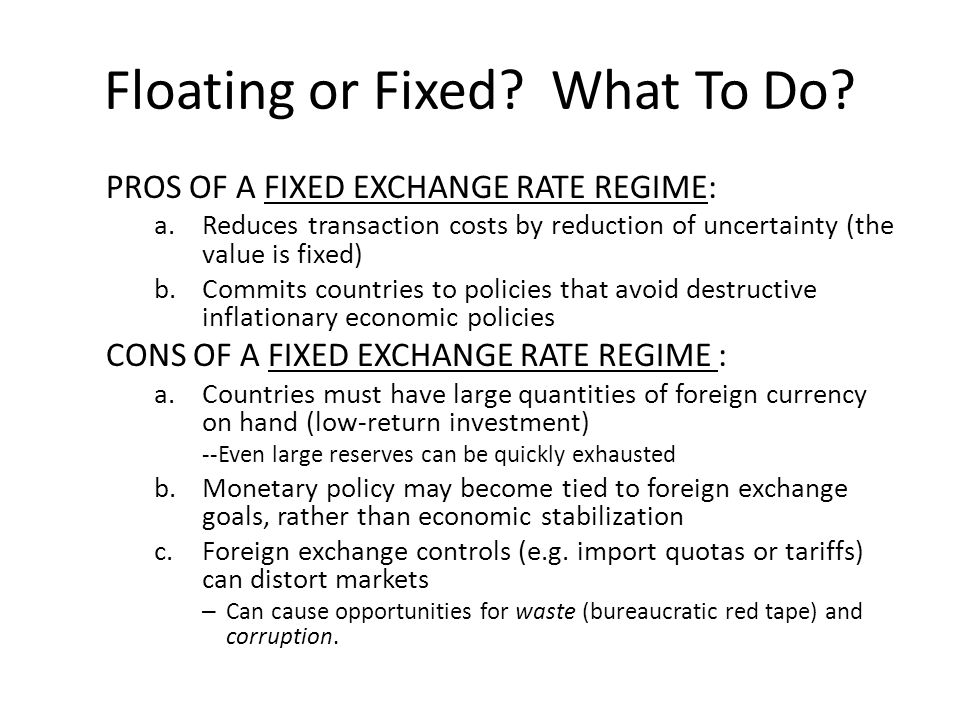 Floating or Fixed? What To Do?

PROS OF A FIXED EXCHANGE RATE REGIME:

a. Reduces transaction costs by reduction of uncertainty (the value is fixed)

b. Commits countries to policies that avoid destructive inflationary economic policies

CONS OF A FIXED EXCHANGE RATE REGIME :

a. Countries must have large quantities of foreign currency on hand (low-return investment)

--Even large reserves can be quickly exhausted

b. Monetary policy may become tied to foreign exchange goals, rather than economic stabilization

c. Foreign exchange controls (e.g. import quotas or tariffs) can distort markets

– Can cause opportunities for waste (bureaucratic red tape) and corruption.